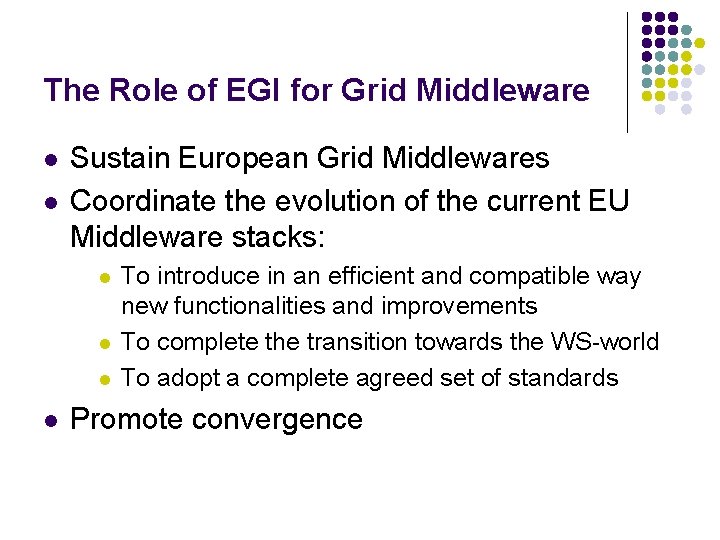 The Role of EGI for Grid Middleware

- Sustain European Grid Middlewares
- Coordinate the evolution of the current EU Middleware stacks:
  - To introduce in an efficient and compatible way new functionalities and improvements
  - To complete the transition towards the WS-world
  - To adopt a complete agreed set of standards
- Promote convergence